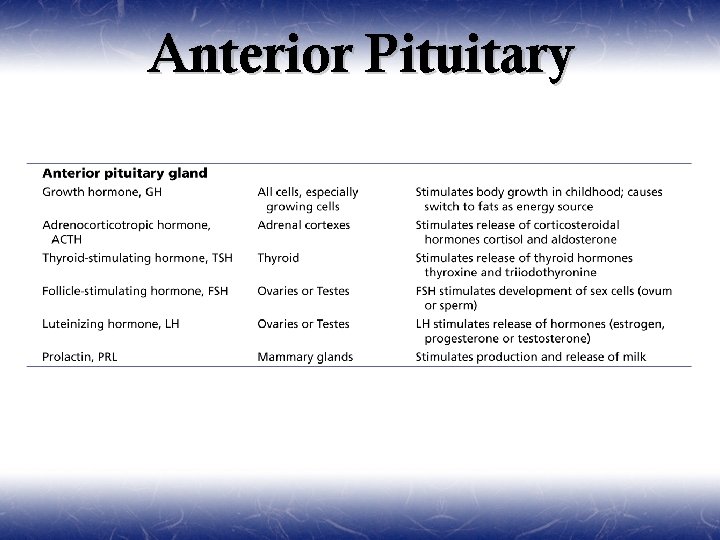 Anterior Pituitary

| Anterior pituitary gland | | |
|---|---|---|
| Growth hormone, GH | All cells, especially growing cells | Stimulates body growth in childhood; causes switch to fats as energy source |
| Adrenocorticotropic hormone, ACTH | Adrenal cortexes | Stimulates release of corticosteroidal hormones cortisol and aldosterone |
| Thyroid-stimulating hormone, TSH | Thyroid | Stimulates release of thyroid hormones thyroxine and triiodothyronine |
| Follicle-stimulating hormone, FSH | Ovaries or Testes | FSH stimulates development of sex cells (ovum or sperm) |
| Luteinizing hormone, LH | Ovaries or Testes | LH stimulates release of hormones (estrogen, progesterone or testosterone) |
| Prolactin, PRL | Mammary glands | Stimulates production and release of milk |